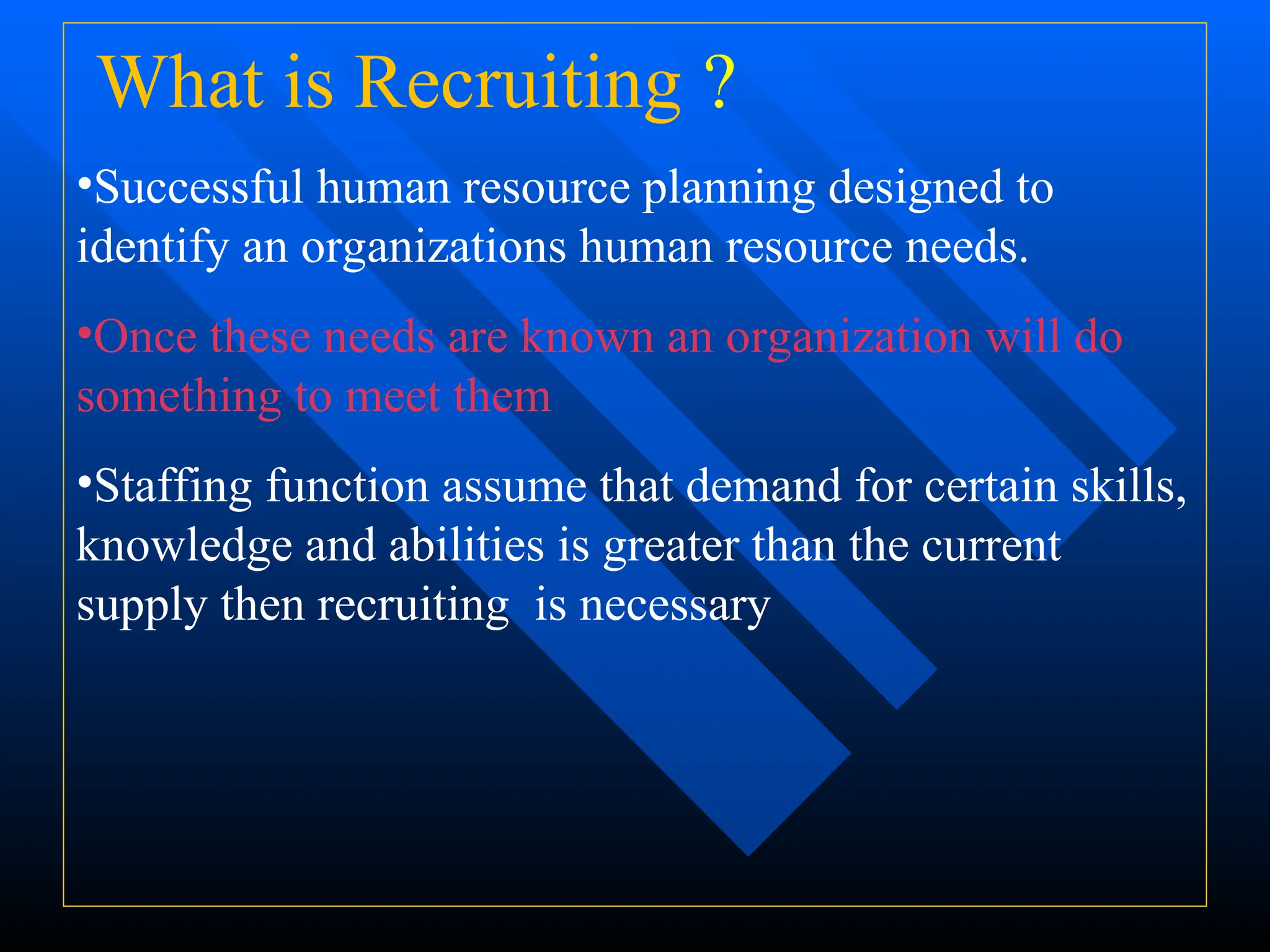 What is Recruiting ?

•Successful human resource planning designed to identify an organizations human resource needs.

•Once these needs are known an organization will do something to meet them

•Staffing function assume that demand for certain skills, knowledge and abilities is greater than the current supply then recruiting is necessary